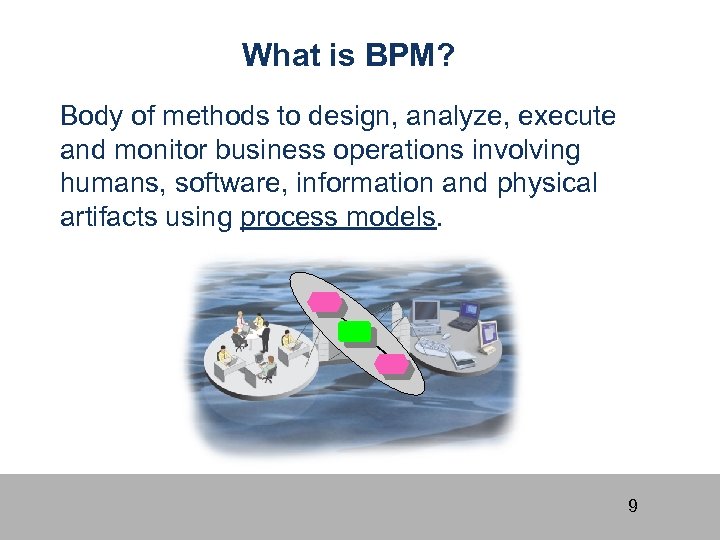 What is BPM?

Body of methods to design, analyze, execute and monitor business operations involving humans, software, information and physical artifacts using process models.

9